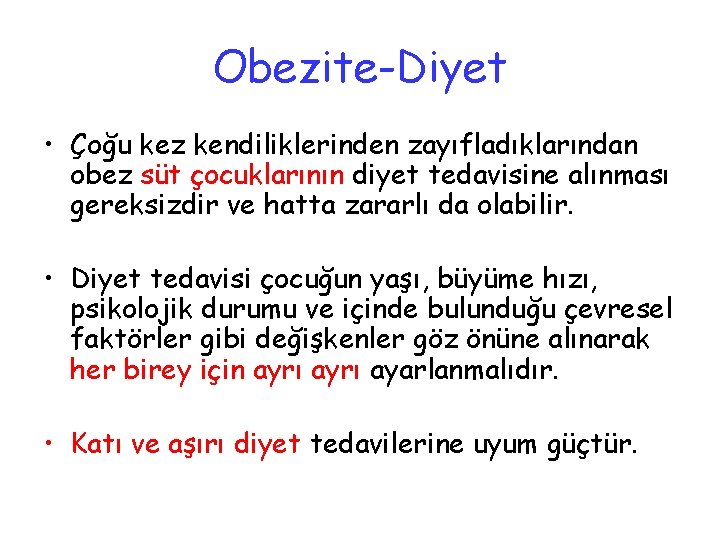 Obezite-Diyet

• Çoğu kez kendiliklerinden zayıfladıklarından obez süt çocuklarının diyet tedavisine alınması gereksizdir ve hatta zararlı da olabilir.

• Diyet tedavisi çocuğun yaşı, büyüme hızı, psikolojik durumu ve içinde bulunduğu çevresel faktörler gibi değişkenler göz önüne alınarak her birey için ayrı ayrı ayarlanmalıdır.

• Katı ve aşırı diyet tedavilerine uyum güçtür.